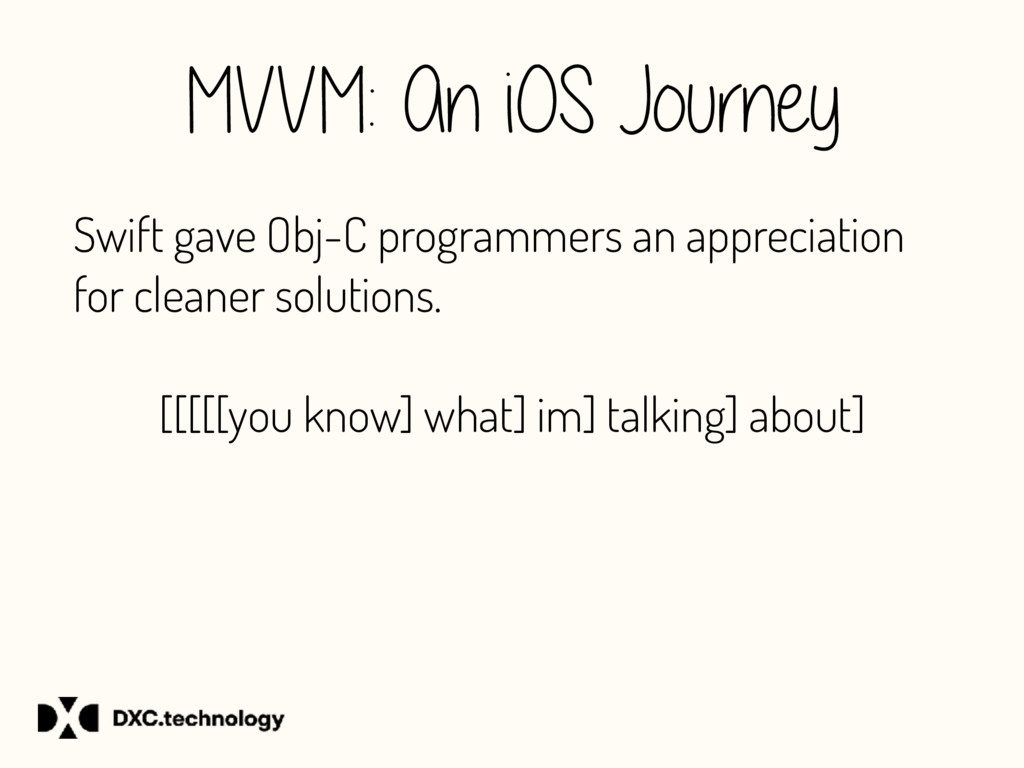 MVVM: An iOS Journey

Swift gave Obj-C programmers an appreciation for cleaner solutions.

[[[[[you know] what] im] talking] about]

DXC.technology